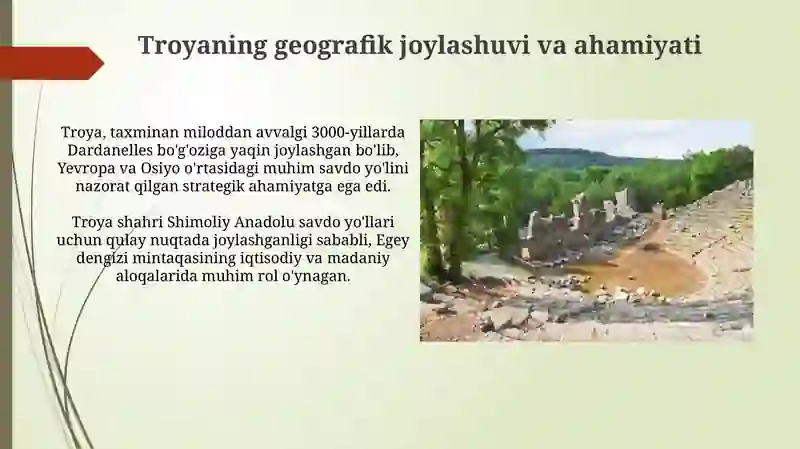 Troyaning geografik joylashuvi va ahamiyati

Troya, taxminan miloddan avvalgi 3000-yillarda Dardanelles bo'g'oziga yaqin joylashgan bo'lib, Yevropa va Osiyo o'rtasidagi muhim savdo yo'lini nazorat qilgan strategik ahamiyatga ega edi.

Troya shahri Shimoliy Anadolu savdo yo'llari uchun qulay nuqtada joylashganligi sababli, Egey dengizi mintaqasining iqtisodiy va madaniy aloqalarida muhim rol o'ynagan.